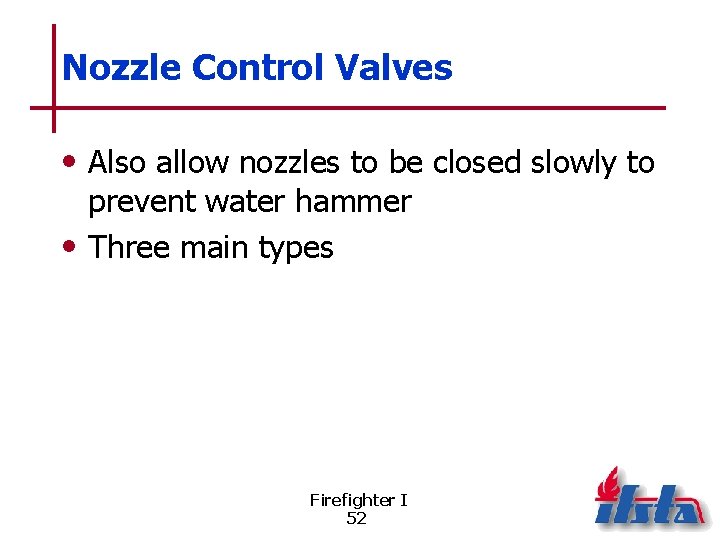 Nozzle Control Valves

• Also allow nozzles to be closed slowly to prevent water hammer
• Three main types

Firefighter I
52

ifsta